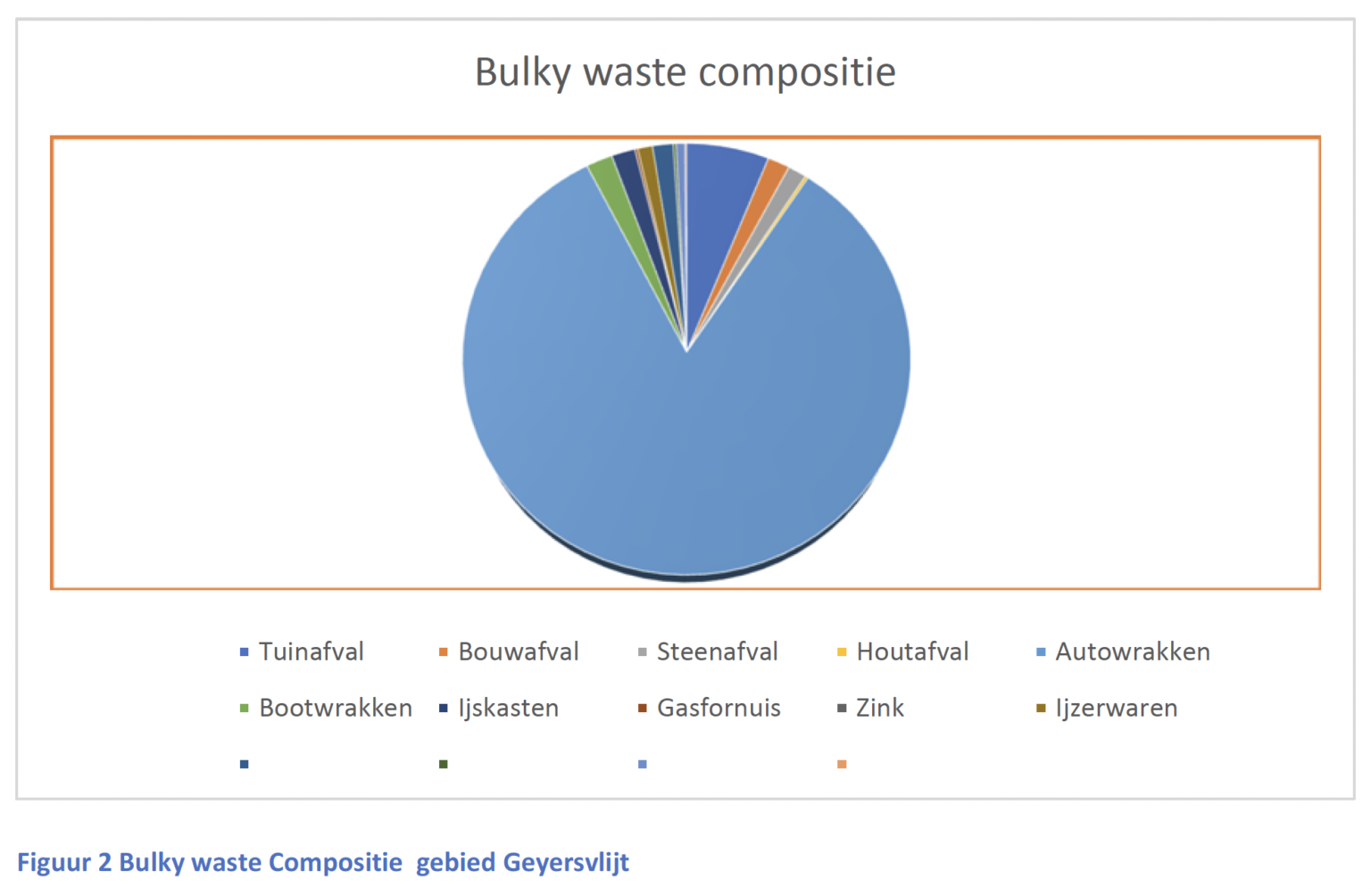 Bulky waste compositie

Tuinafval
Bouwafval
Steenafval
Houtafval
Autowrakken
Bootwrakken
Ijskasten
Gasfornuis
Zink
Ijzerwaren

Figuur 2 Bulky waste Compositie gebied Geyersvlijt